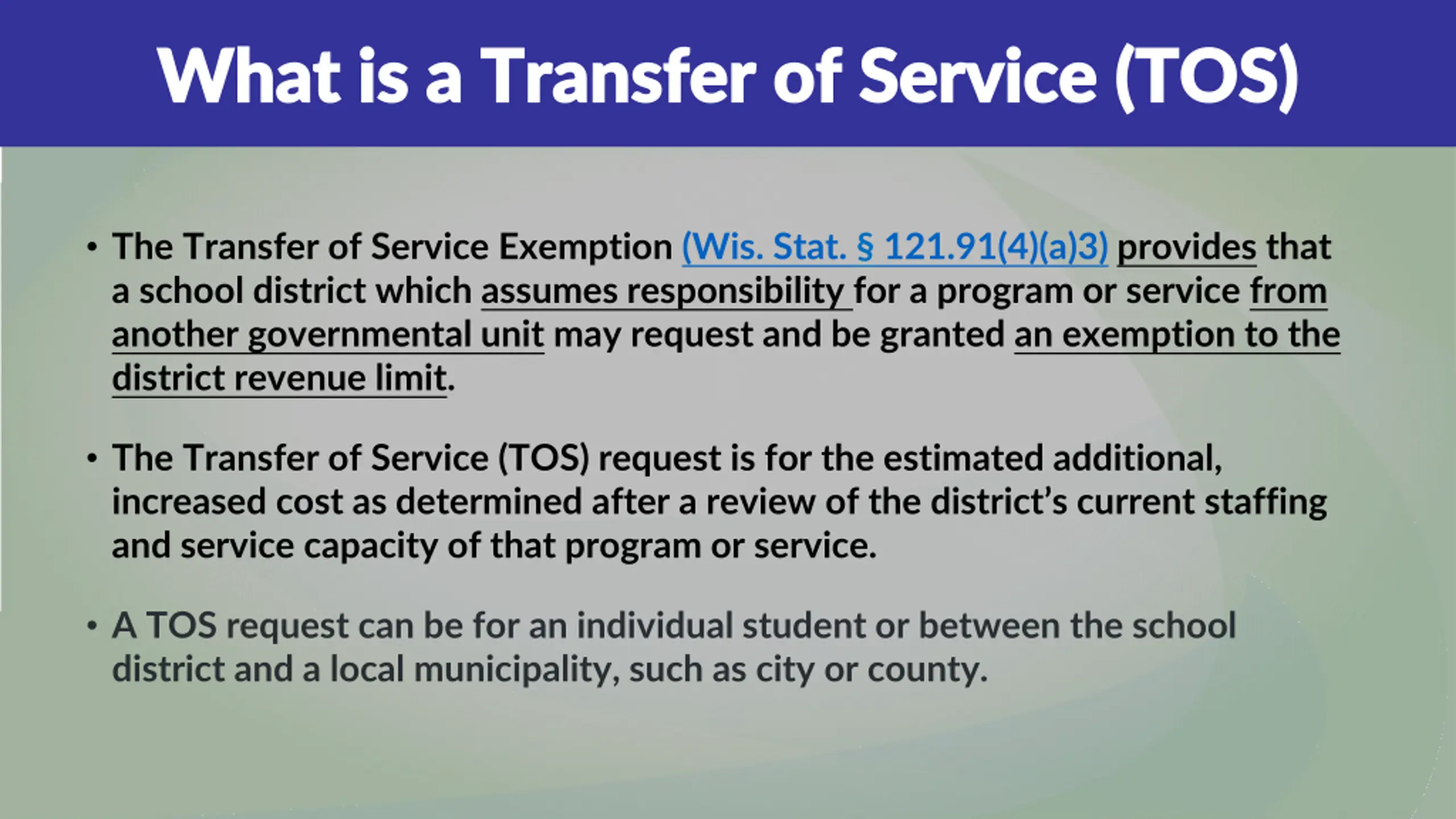 What is a Transfer of Service (TOS)

• The Transfer of Service Exemption (Wis. Stat. § 121.91(4)(a)3) provides that a school district which assumes responsibility for a program or service from another governmental unit may request and be granted an exemption to the district revenue limit.

• The Transfer of Service (TOS) request is for the estimated additional, increased cost as determined after a review of the district's current staffing and service capacity of that program or service.

• A TOS request can be for an individual student or between the school district and a local municipality, such as city or county.